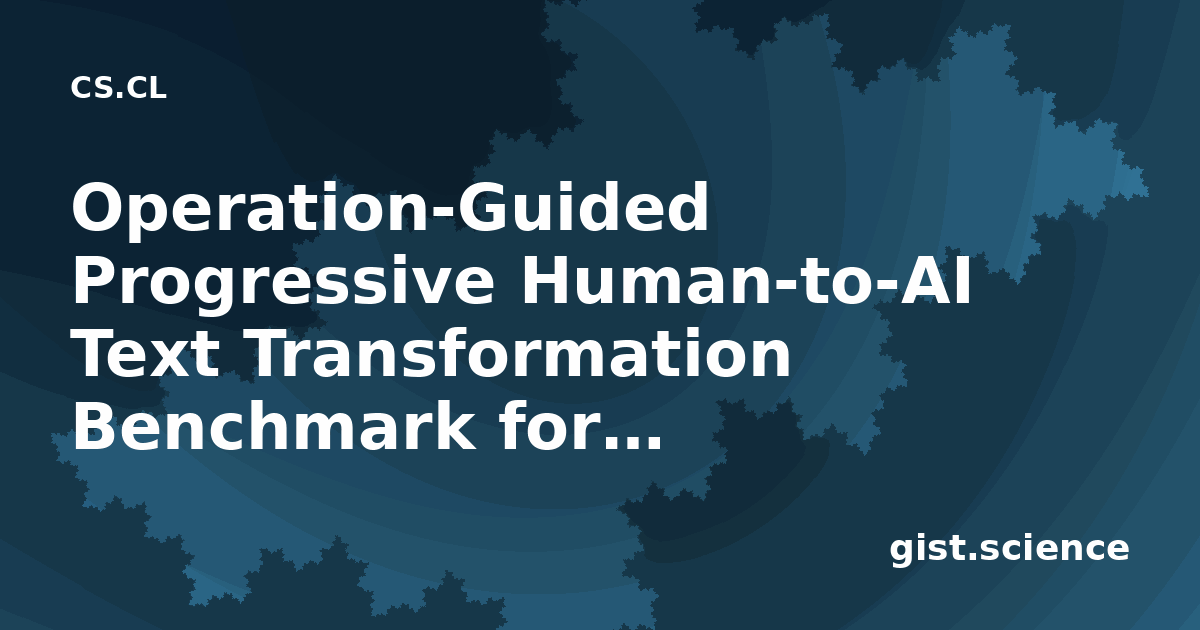 CS.CL

Operation-Guided Progressive Human-to-AI Text Transformation Benchmark for…

gist.science